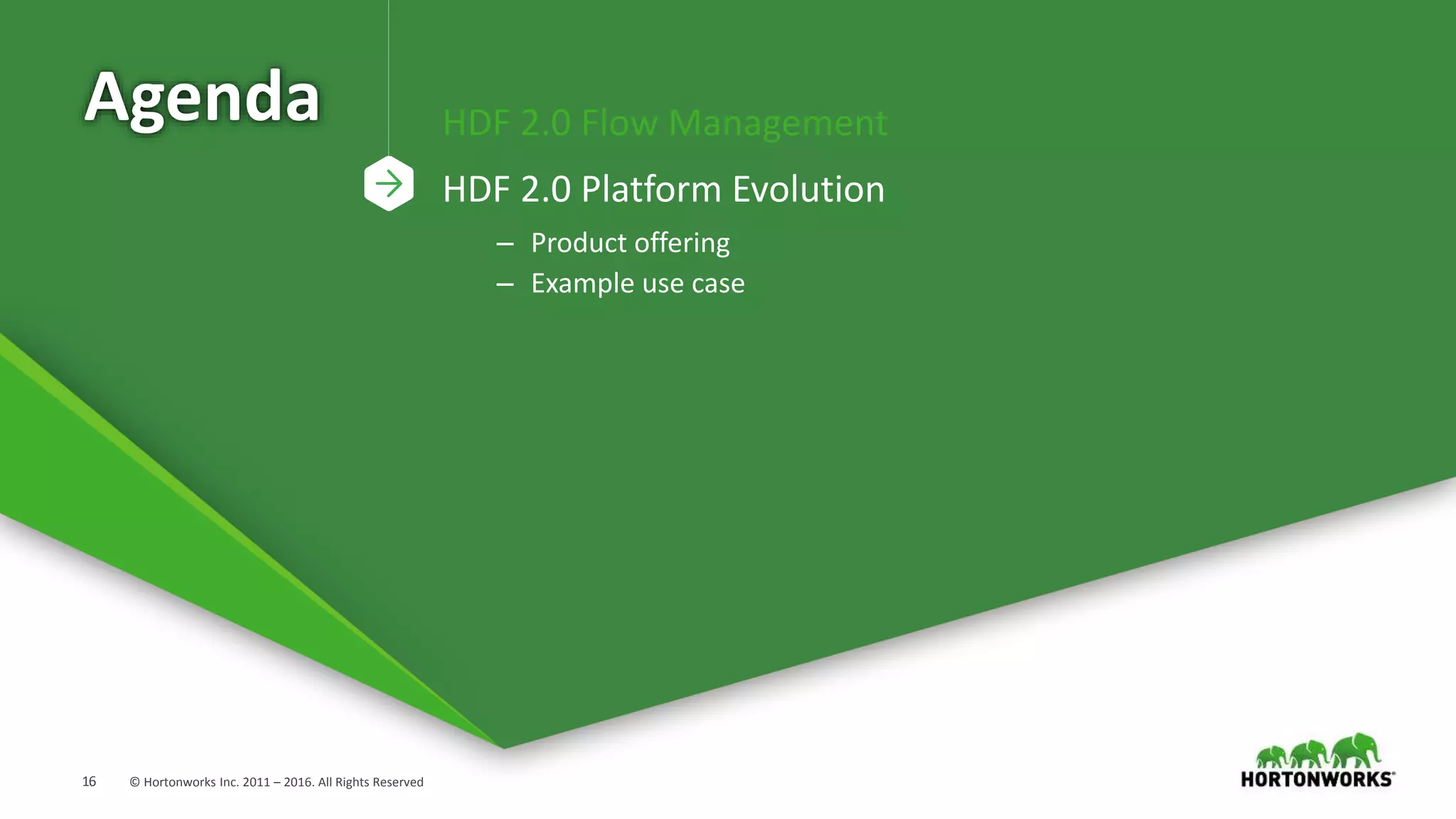 Agenda

HDF 2.0 Flow Management

HDF 2.0 Platform Evolution

– Product offering
– Example use case

16 © Hortonworks Inc. 2011 – 2016. All Rights Reserved

HORTONWORKS